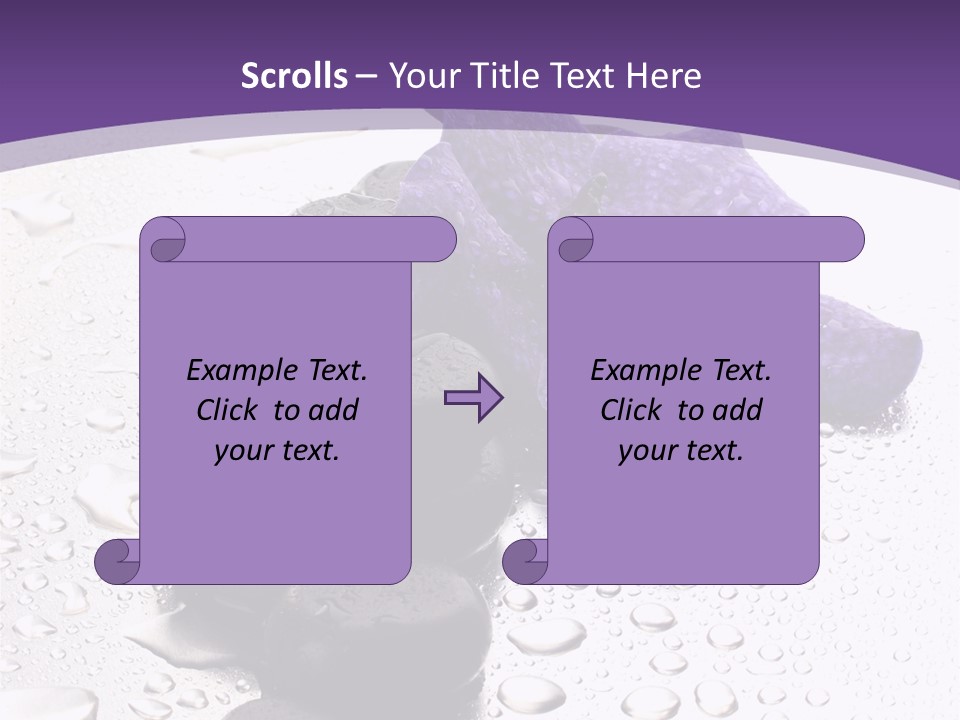 Scrolls – Your Title Text Here

Example Text. Click to add your text.

Example Text. Click to add your text.